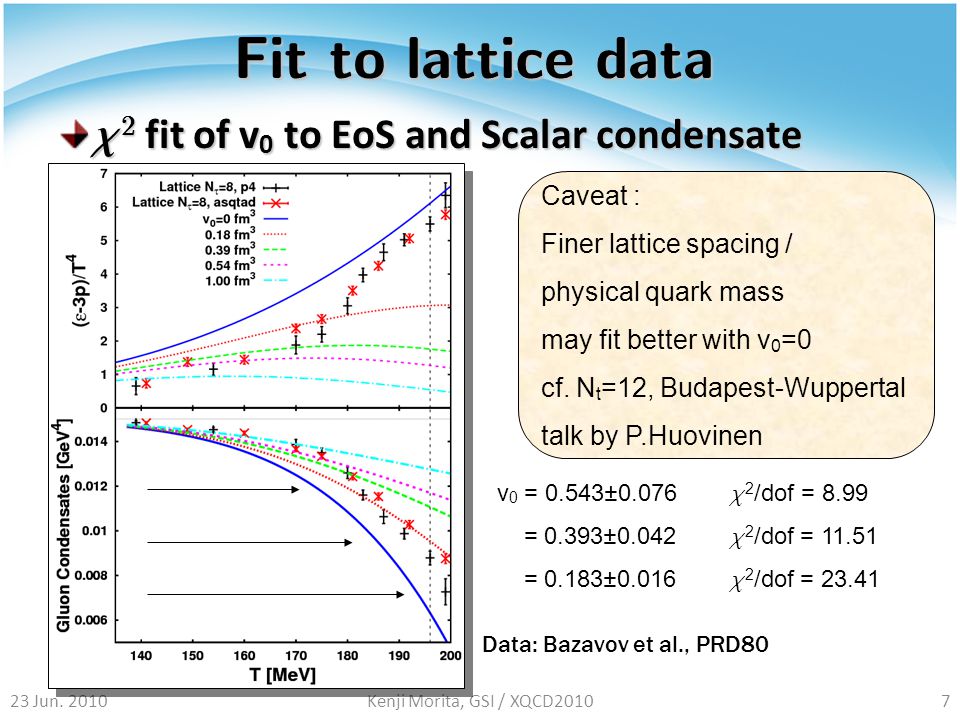 Fit to lattice data

$\chi^2$ fit of $v_0$ to EoS and Scalar condensate

Lattice $N_\tau$=8, p4
Lattice $N_\tau$=8, asqtad
$v_0$=0 fm$^3$
0.18 fm$^3$
0.39 fm$^3$
0.54 fm$^3$
1.00 fm$^3$

$(\varepsilon-3p)/T^4$

7
6
5
4
3
2
1
0

Gluon Condensates [GeV$^4$]

0.014
0.012
0.01
0.008
0.006

140 150 160 170 180 190 200

T [MeV]

Caveat :
Finer lattice spacing /
physical quark mass
may fit better with $v_0$=0
cf. $N_t$=12, Budapest-Wuppertal
talk by P.Huovinen

$v_0$ = 0.543±0.076 $\chi^2$/dof = 8.99
= 0.393±0.042 $\chi^2$/dof = 11.51
= 0.183±0.016 $\chi^2$/dof = 23.41

Data: Bazavov et al., PRD80

23 Jun. 2010
Kenji Morita, GSI / XQCD2010
7